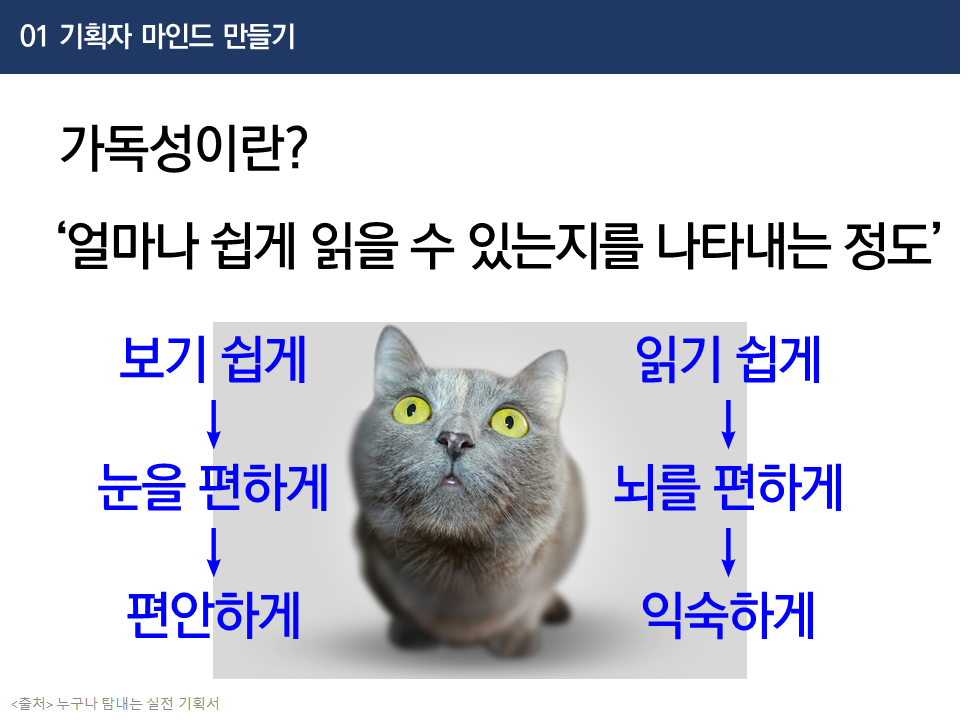 01 기획자 마인드 만들기

가독성이란?

‘얼마나 쉽게 읽을 수 있는지를 나타내는 정도’

보기 쉽게
↓
눈을 편하게
↓
편안하게

읽기 쉽게
↓
뇌를 편하게
↓
익숙하게

<출처> 누구나 탐내는 실전 기획서